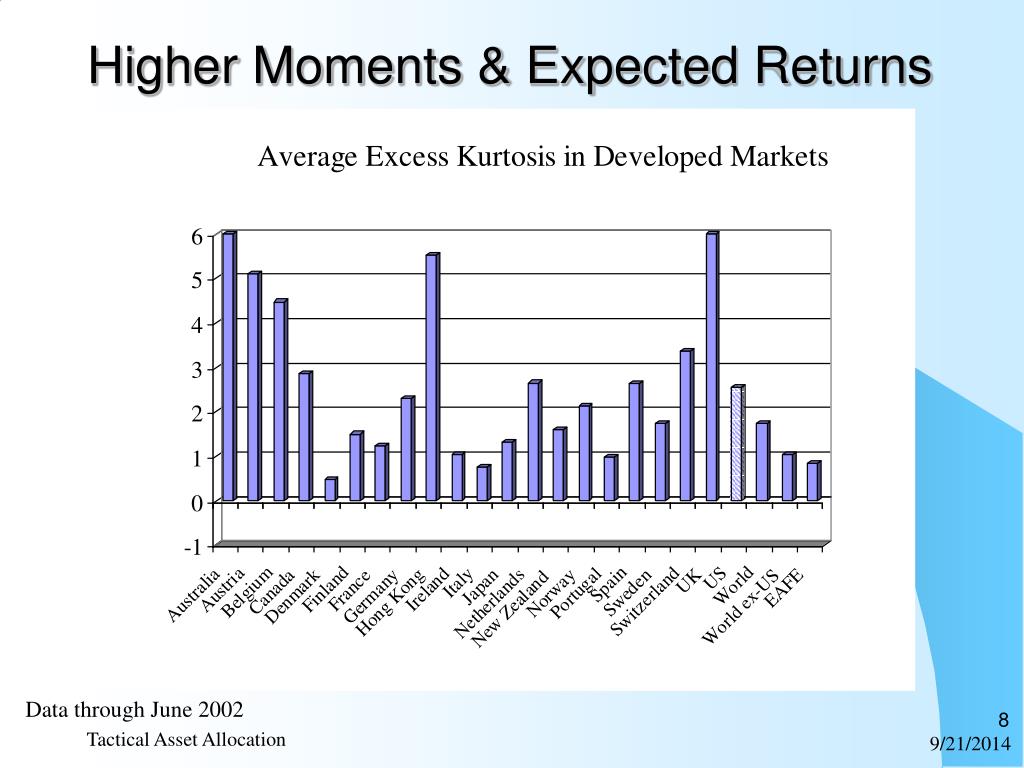 Higher Moments & Expected Returns

Average Excess Kurtosis in Developed Markets

6
5
4
3
2
1
0
-1

Australia
Austria
Belgium
Canada
Denmark
Finland
France
Germany
Hong Kong
Ireland
Italy
Japan
Netherlands
New Zealand
Norway
Portugal
Spain
Sweden
Switzerland
UK
US
World
World ex-US
EAFE

Data through June 2002

Tactical Asset Allocation

8

9/21/2014